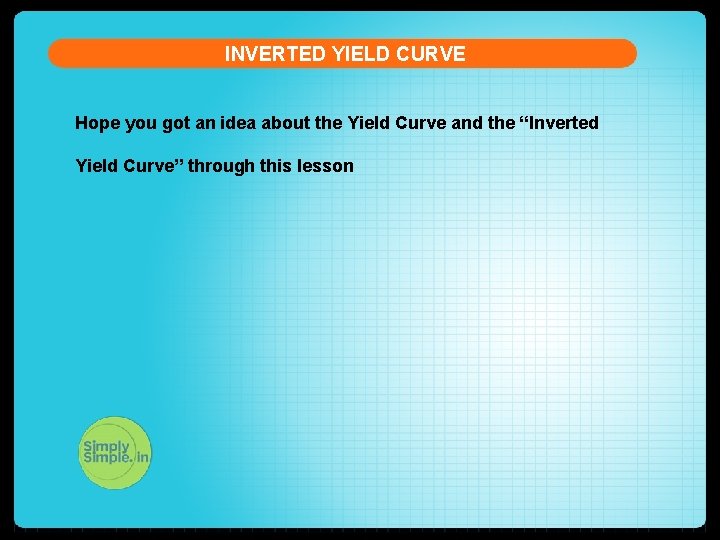 INVERTED YIELD CURVE

Hope you got an idea about the Yield Curve and the “Inverted Yield Curve” through this lesson

Simply Simple.in